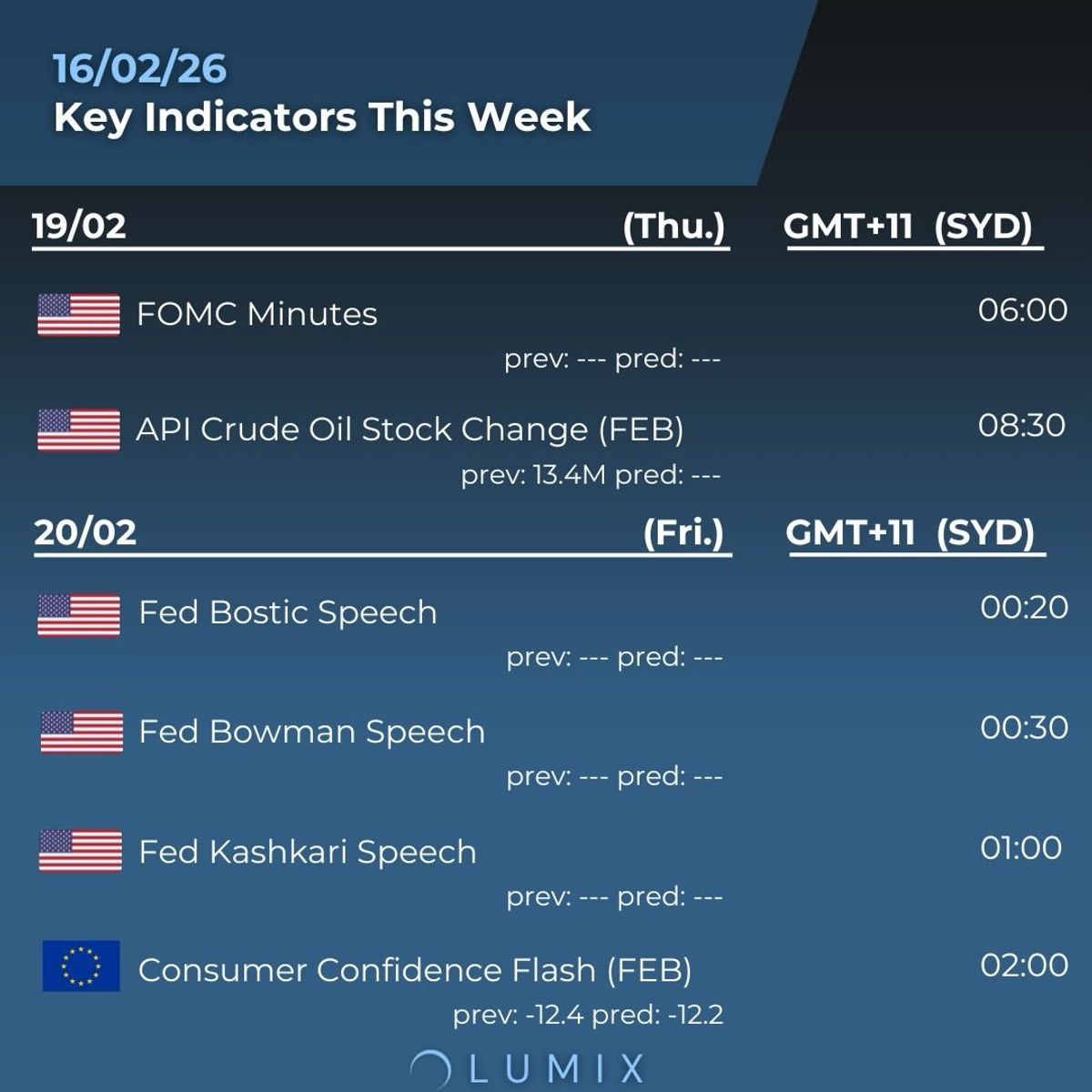 16/02/26
Key Indicators This Week

19/02 (Thu.) GMT+11 (SYD)

FOMC Minutes 06:00
prev: --- pred: ---

API Crude Oil Stock Change (FEB) 08:30
prev: 13.4M pred: ---

20/02 (Fri.) GMT+11 (SYD)

Fed Bostic Speech 00:20
prev: --- pred: ---

Fed Bowman Speech 00:30
prev: --- pred: ---

Fed Kashkari Speech 01:00
prev: --- pred: ---

Consumer Confidence Flash (FEB) 02:00
prev: -12.4 pred: -12.2

LUMIX